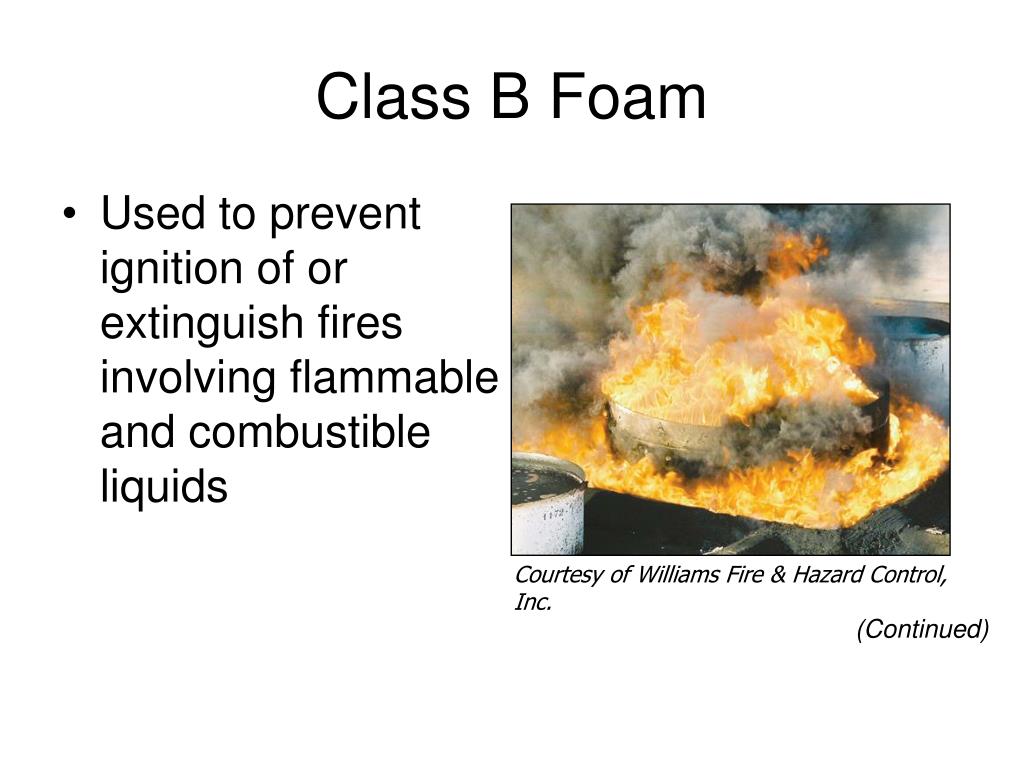 Class B Foam

• Used to prevent ignition of or extinguish fires involving flammable and combustible liquids

Courtesy of Williams Fire & Hazard Control, Inc.

(Continued)